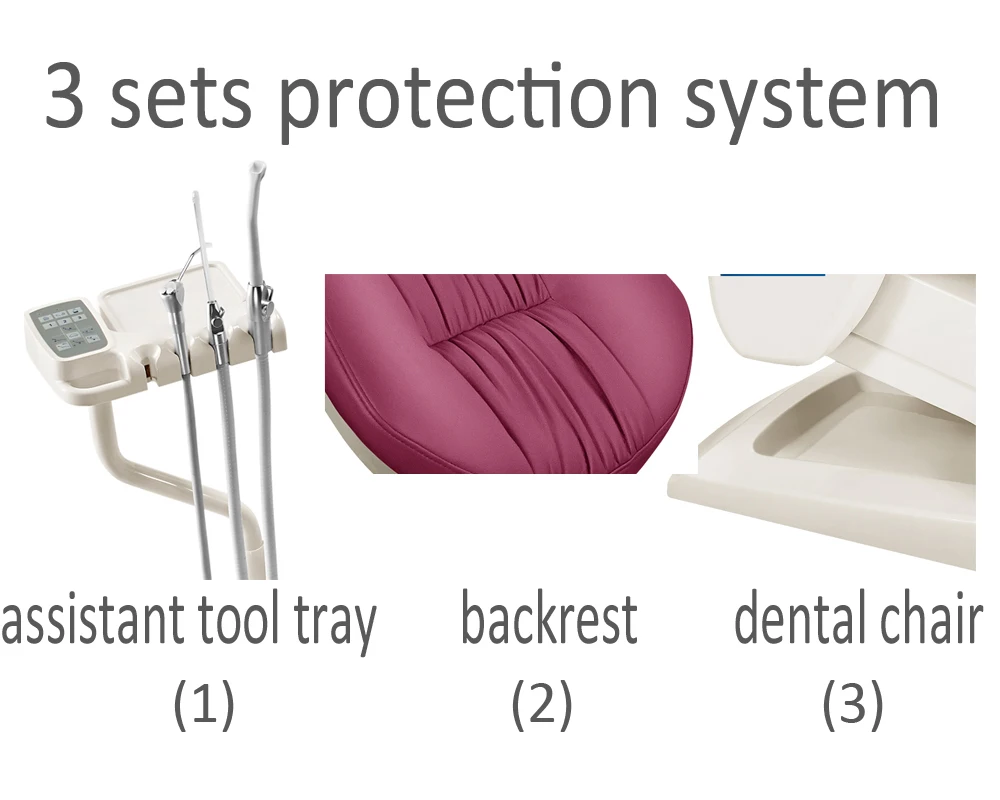 3 sets protection system

assistant tool tray
(1)

backrest
(2)

dental chair
(3)